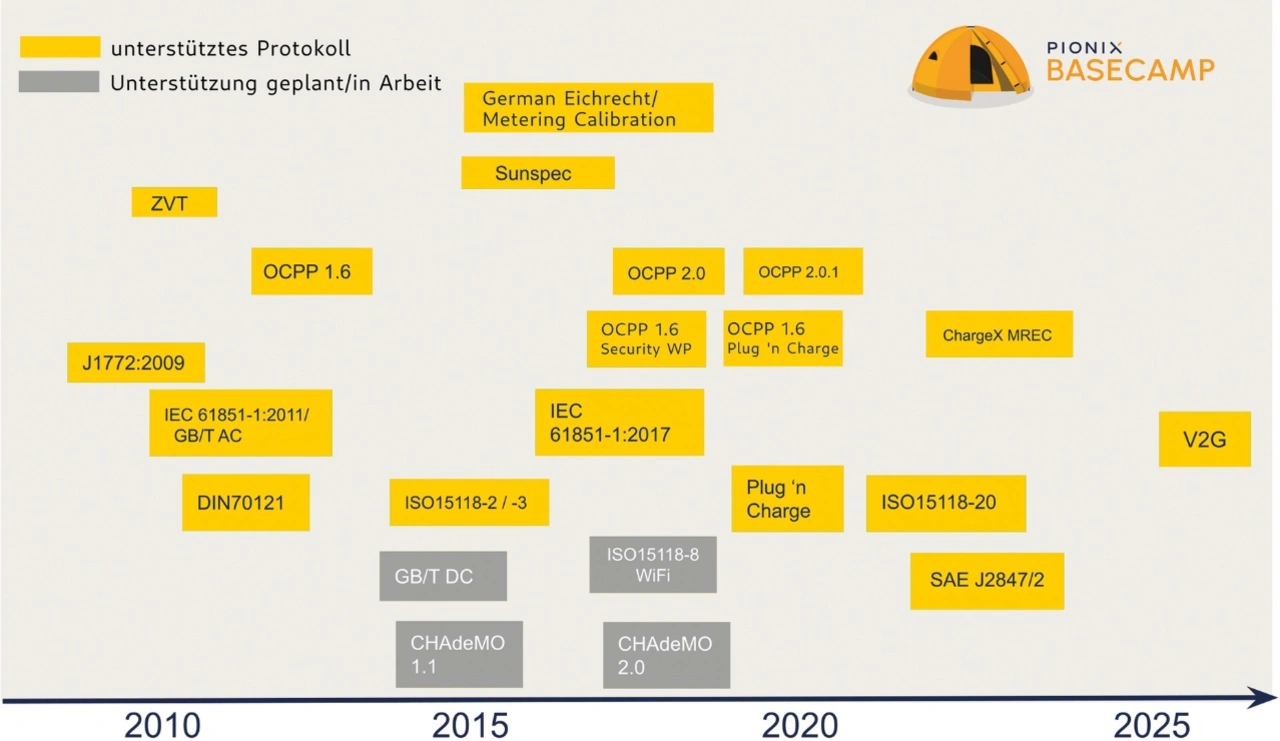 unterstütztes Protokoll
Unterstützung geplant/in Arbeit

PIONIX
BASECAMP

German Eichrecht/
Metering Calibration

Sunspec

ZVT

OCPP 1.6

OCPP 2.0

OCPP 2.0.1

OCPP 1.6
Security WP

OCPP 1.6
Plug 'n Charge

ChargeX MREC

J1772:2009

IEC 61851-1:2011/
GB/T AC

IEC
61851-1:2017

V2G

DIN70121

ISO15118-2 / -3

Plug 'n
Charge

ISO15118-20

GB/T DC

ISO15118-8
WiFi

SAE J2847/2

CHAdeMO
1.1

CHAdeMO
2.0

2010
2015
2020
2025